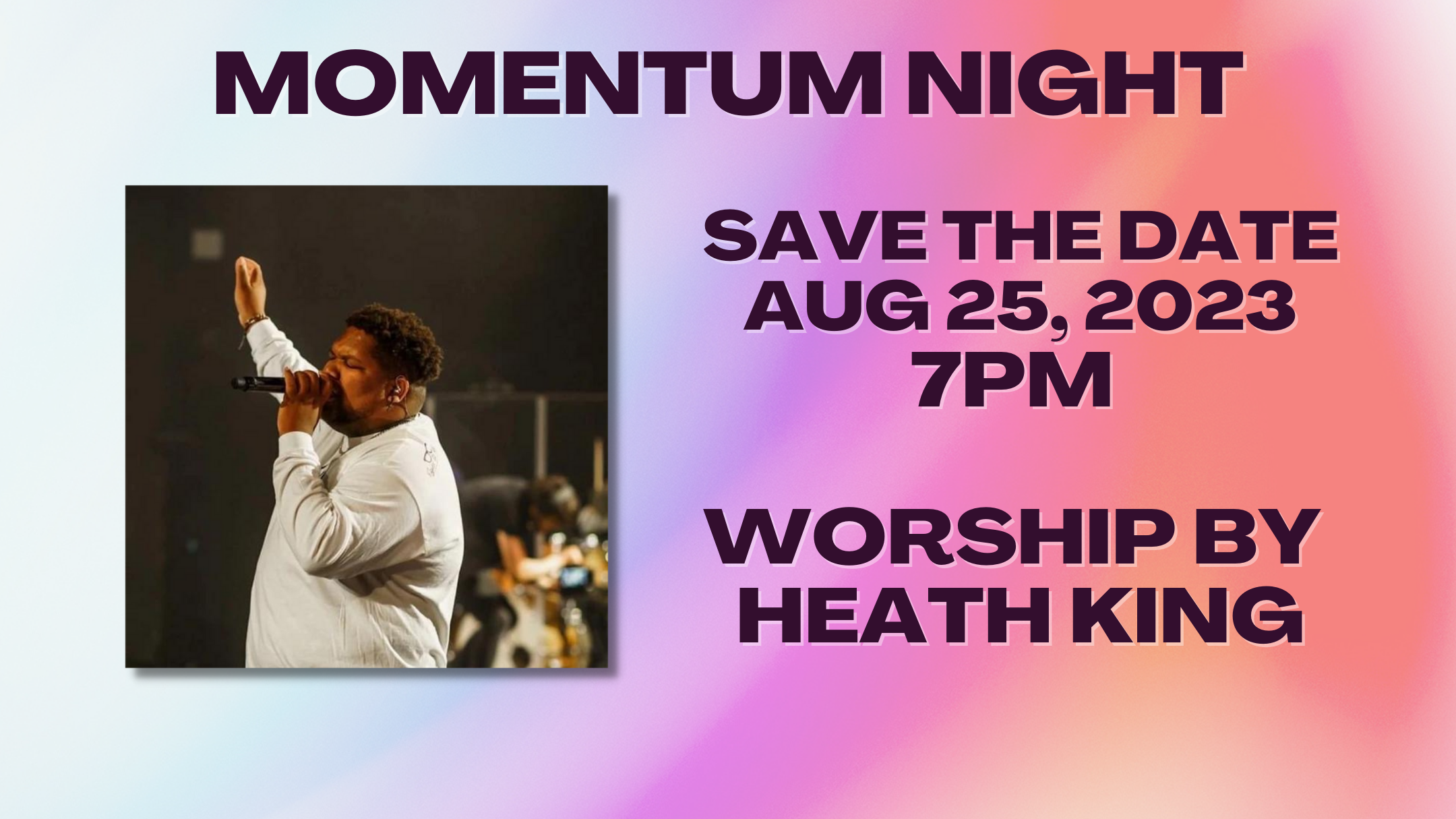 MOMENTUM NIGHT

SAVE THE DATE
AUG 25, 2023
7PM

WORSHIP BY
HEATH KING